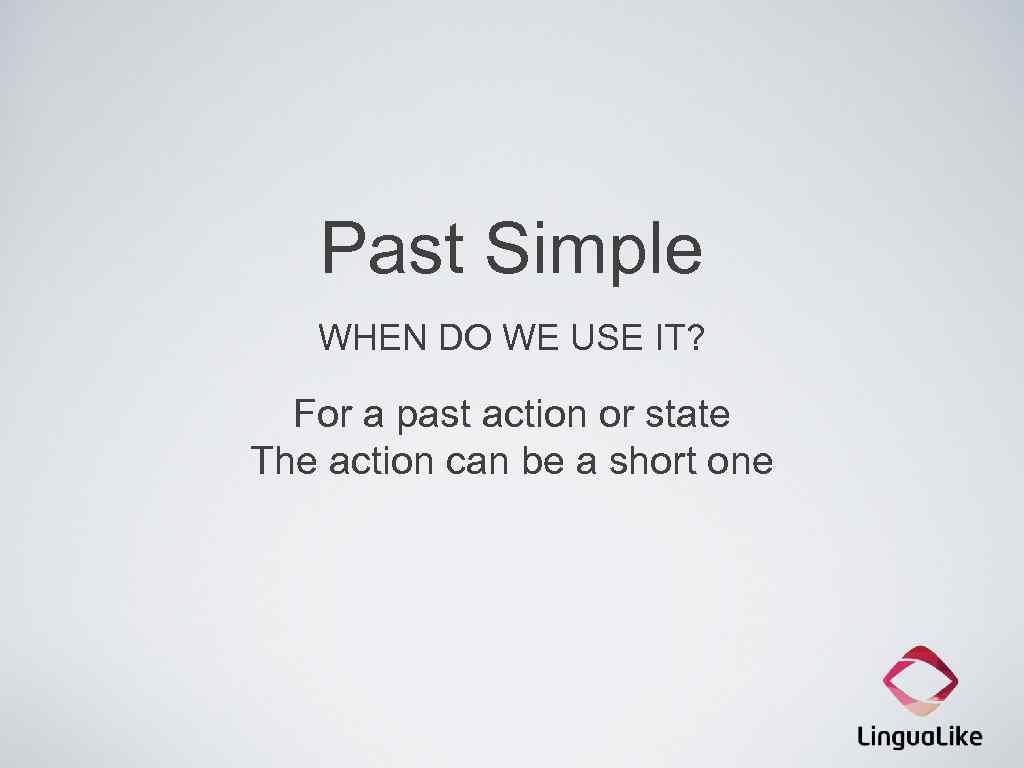 Past Simple

WHEN DO WE USE IT?

For a past action or state
The action can be a short one

LinguaLike